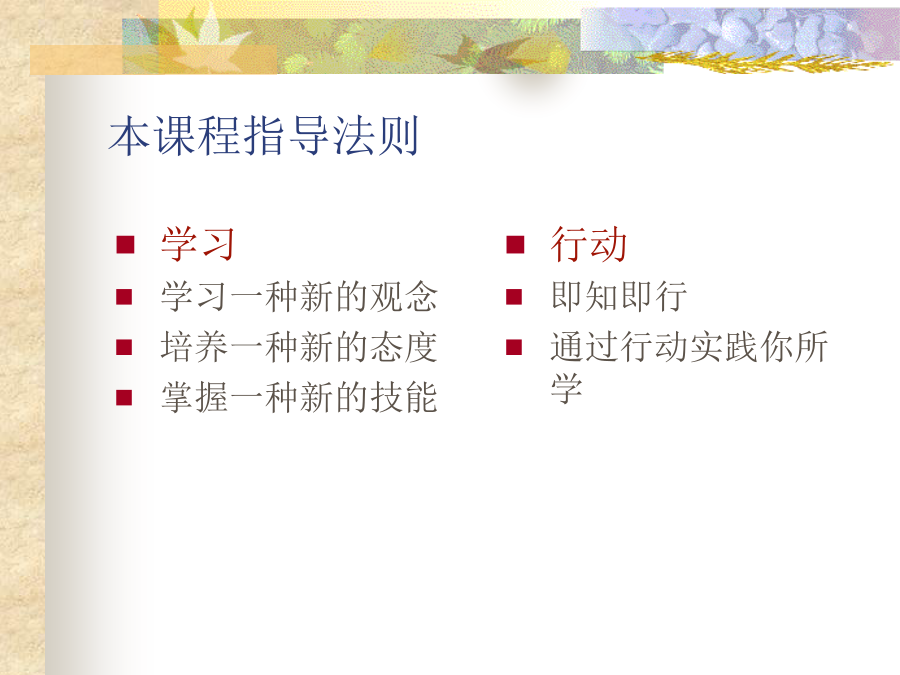 本课程指导法则

- 学习
- 学习一种新的观念
- 培养一种新的态度
- 掌握一种新的技能

- 行动
- 即知即行
- 通过行动实践你所学